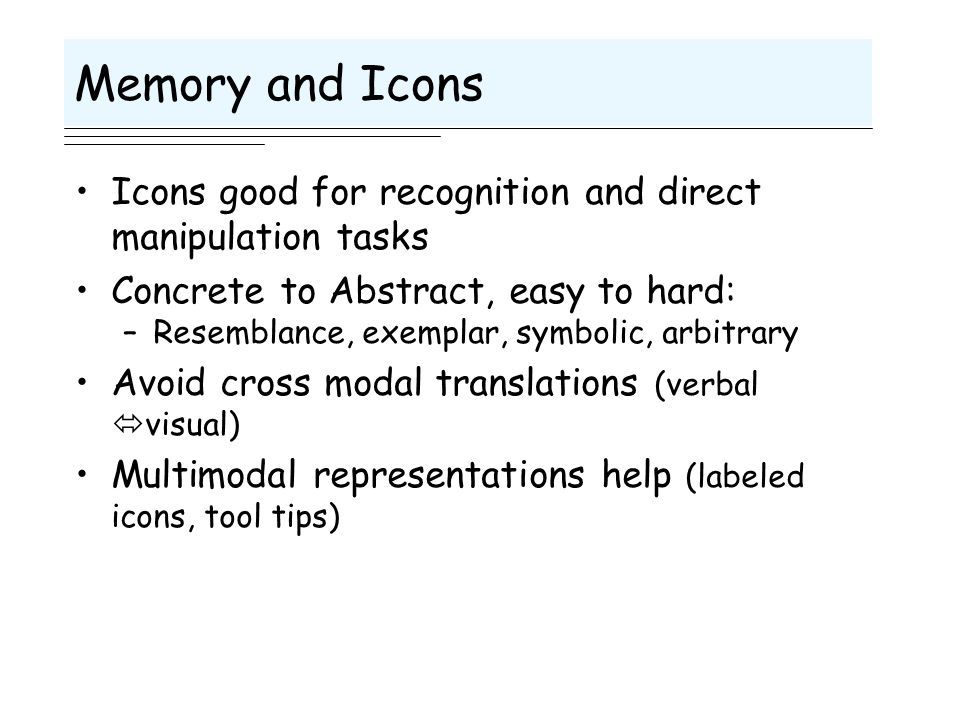 Memory and Icons

• Icons good for recognition and direct manipulation tasks

• Concrete to Abstract, easy to hard:
 – Resemblance, exemplar, symbolic, arbitrary

• Avoid cross modal translations (verbal ⇔visual)

• Multimodal representations help (labeled icons, tool tips)